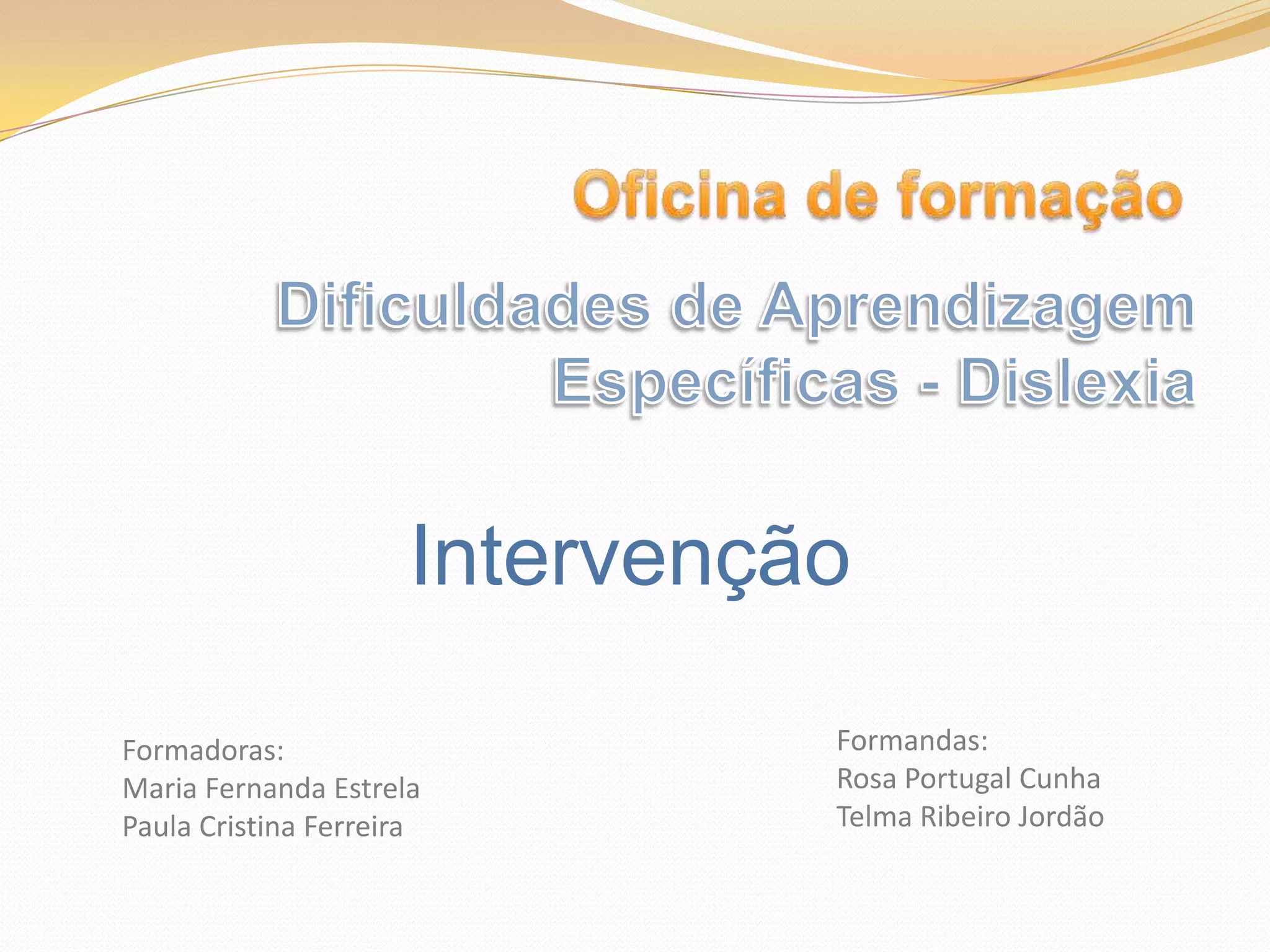 Oficina de formação

Dificuldades de Aprendizagem Específicas - Dislexia

Intervenção

Formadoras:
Maria Fernanda Estrela
Paula Cristina Ferreira

Formandas:
Rosa Portugal Cunha
Telma Ribeiro Jordão